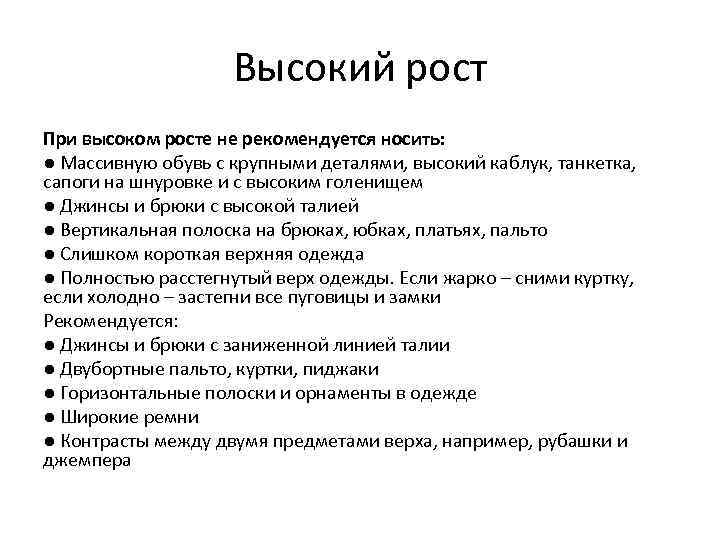 Высокий рост

При высоком росте не рекомендуется носить:
● Массивную обувь с крупными деталями, высокий каблук, танкетка, сапоги на шнуровке и с высоким голенищем
● Джинсы и брюки с высокой талией
● Вертикальная полоска на брюках, юбках, платьях, пальто
● Слишком короткая верхняя одежда
● Полностью расстегнутый верх одежды. Если жарко – сними куртку, если холодно – застегни все пуговицы и замки
Рекомендуется:
● Джинсы и брюки с заниженной линией талии
● Двубортные пальто, куртки, пиджаки
● Горизонтальные полоски и орнаменты в одежде
● Широкие ремни
● Контрасты между двумя предметами верха, например, рубашки и джемпера